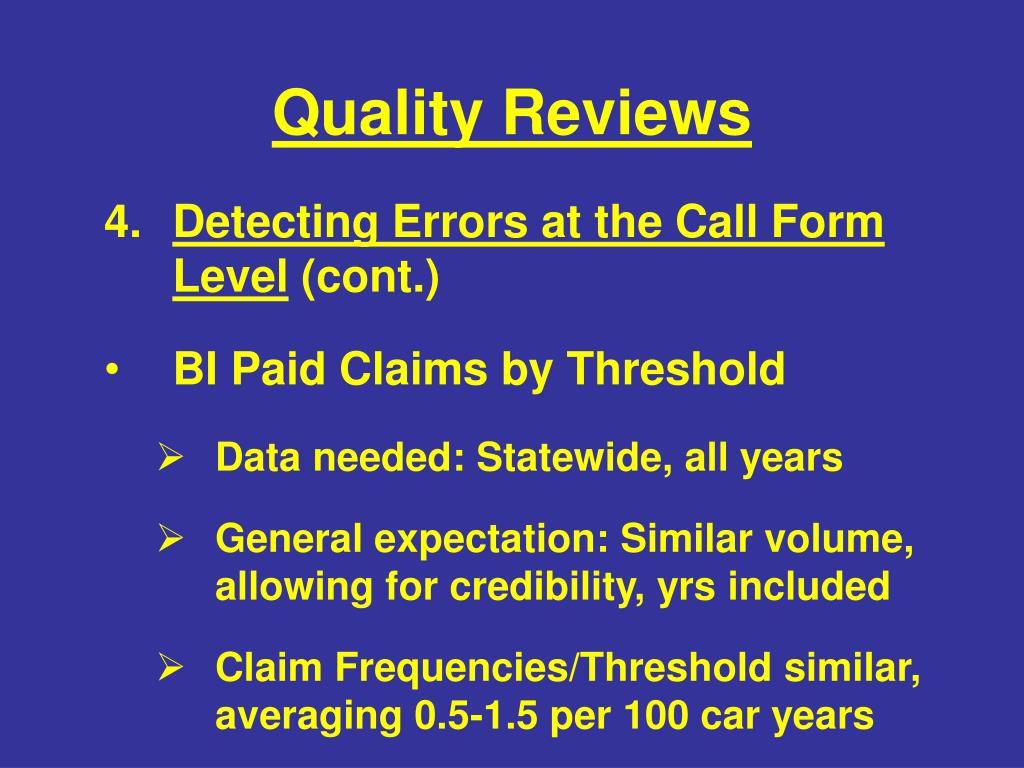 Quality Reviews

4. Detecting Errors at the Call Form Level (cont.)

• BI Paid Claims by Threshold

➢ Data needed: Statewide, all years

➢ General expectation: Similar volume, allowing for credibility, yrs included

➢ Claim Frequencies/Threshold similar, averaging 0.5-1.5 per 100 car years